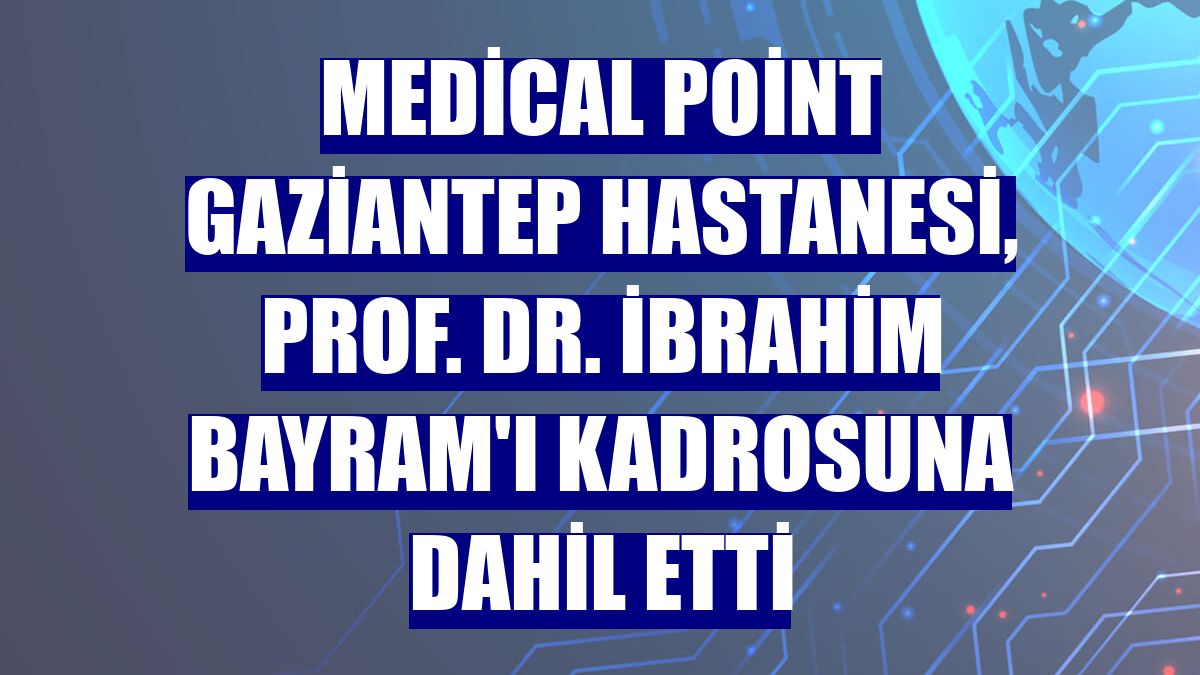 MEDİCAL POİNT GAZİANTEP HASTANESİ, PROF. DR. İBRAHİM BAYRAM'I KADROSUNA DAHİL ETTİ